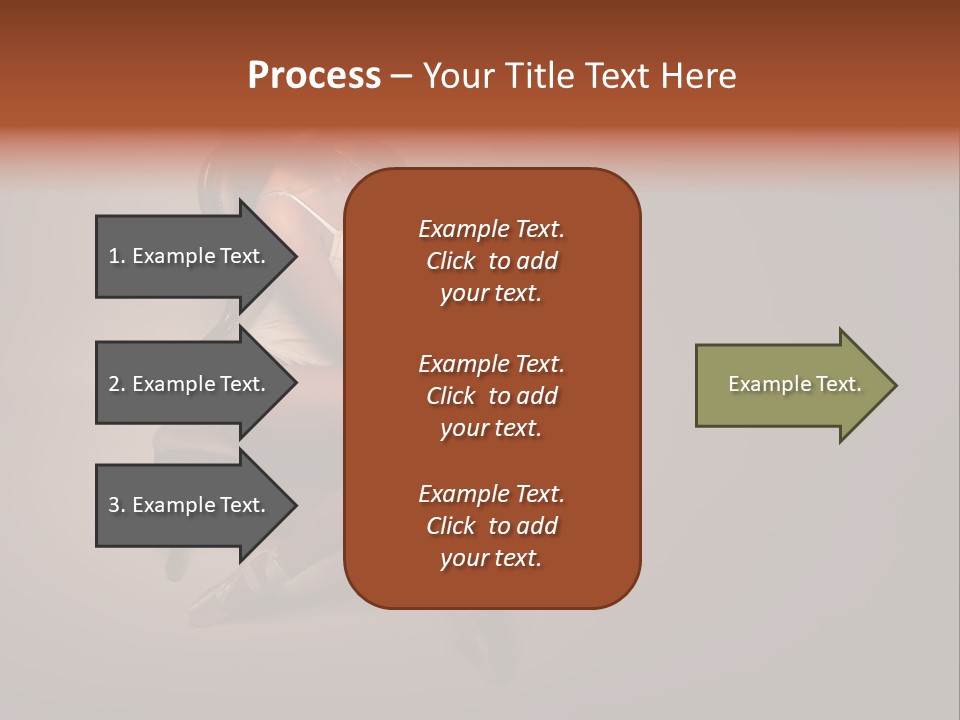 Process – Your Title Text Here

1. Example Text.

2. Example Text.

3. Example Text.

Example Text. Click to add your text.

Example Text. Click to add your text.

Example Text. Click to add your text.

Example Text.